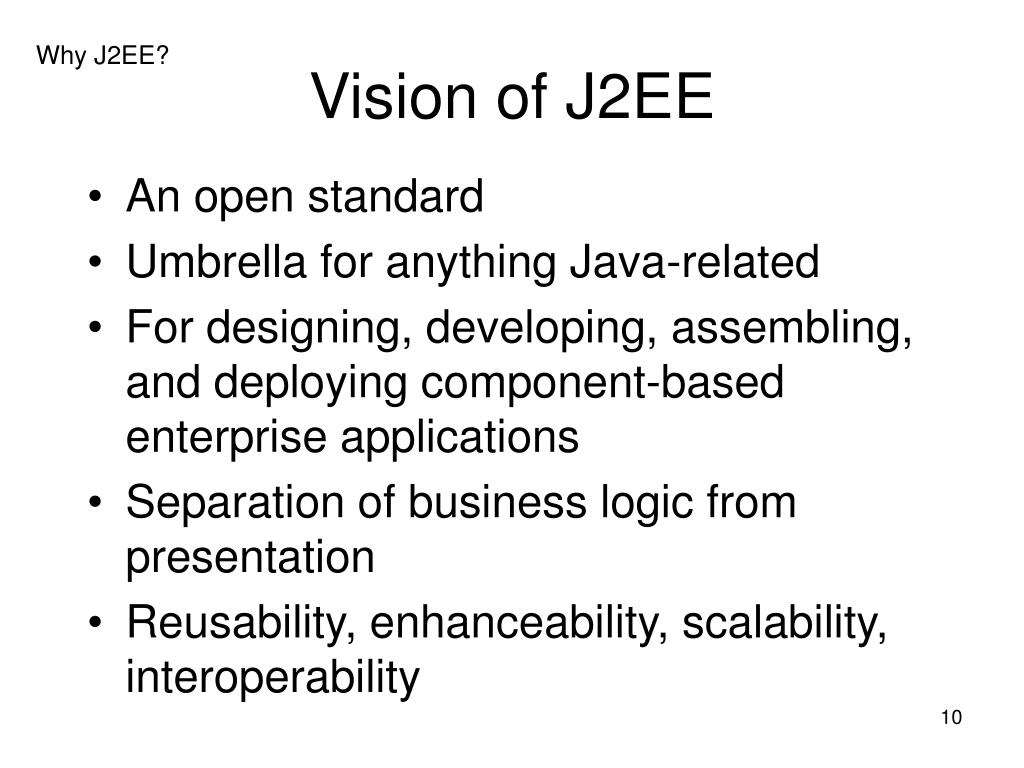 Why J2EE?

Vision of J2EE

• An open standard
• Umbrella for anything Java-related
• For designing, developing, assembling, and deploying component-based enterprise applications
• Separation of business logic from presentation
• Reusability, enhanceability, scalability, interoperability

10